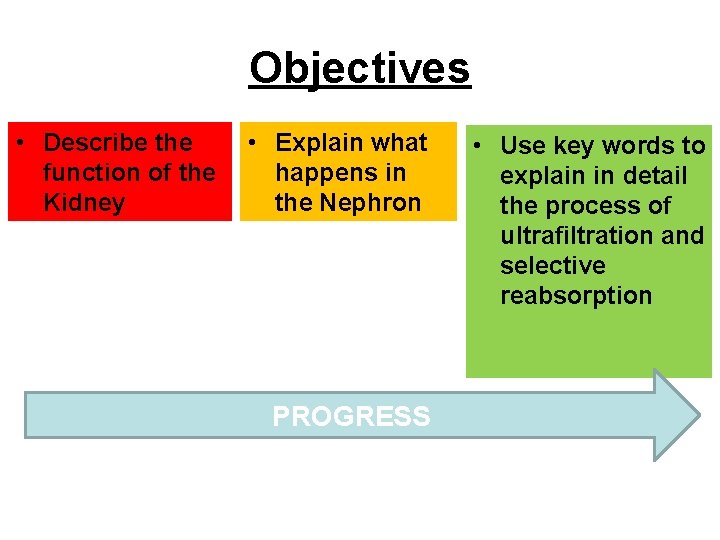 Objectives

• Describe the function of the Kidney

• Explain what happens in the Nephron

• Use key words to explain in detail the process of ultrafiltration and selective reabsorption

PROGRESS